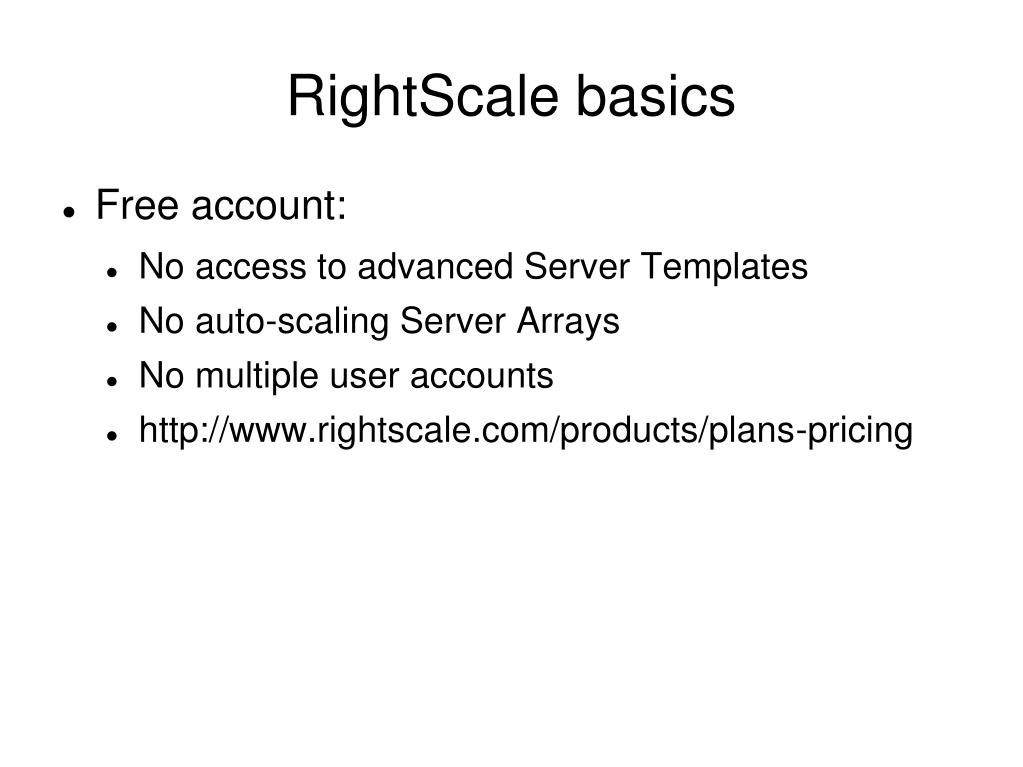 RightScale basics

- Free account:
  - No access to advanced Server Templates
  - No auto-scaling Server Arrays
  - No multiple user accounts
  - http://www.rightscale.com/products/plans-pricing